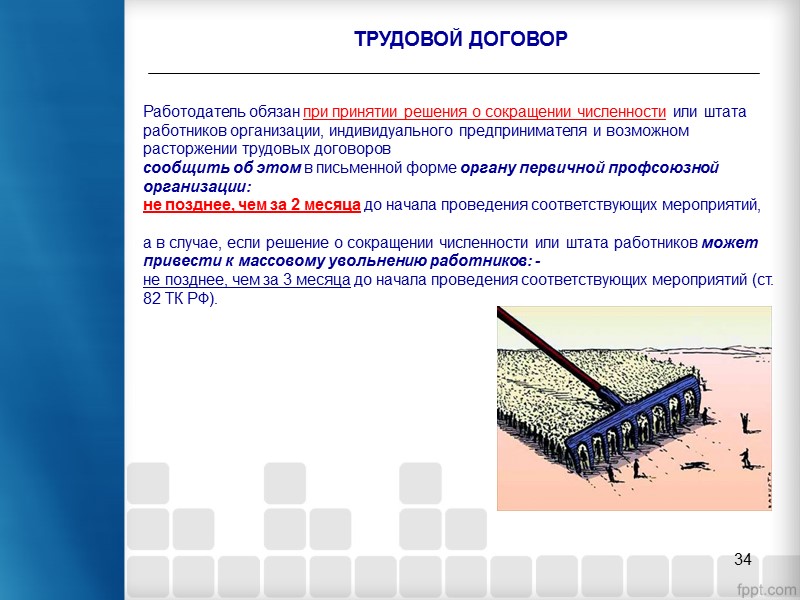 ТРУДОВОЙ ДОГОВОР

Работодатель обязан при принятии решения о сокращении численности или штата работников организации, индивидуального предпринимателя и возможном расторжении трудовых договоров
сообщить об этом в письменной форме органу первичной профсоюзной организации:
не позднее, чем за 2 месяца до начала проведения соответствующих мероприятий,

а в случае, если решение о сокращении численности или штата работников может привести к массовому увольнению работников: -
не позднее, чем за 3 месяца до начала проведения соответствующих мероприятий (ст. 82 ТК РФ).

34

fppt.com